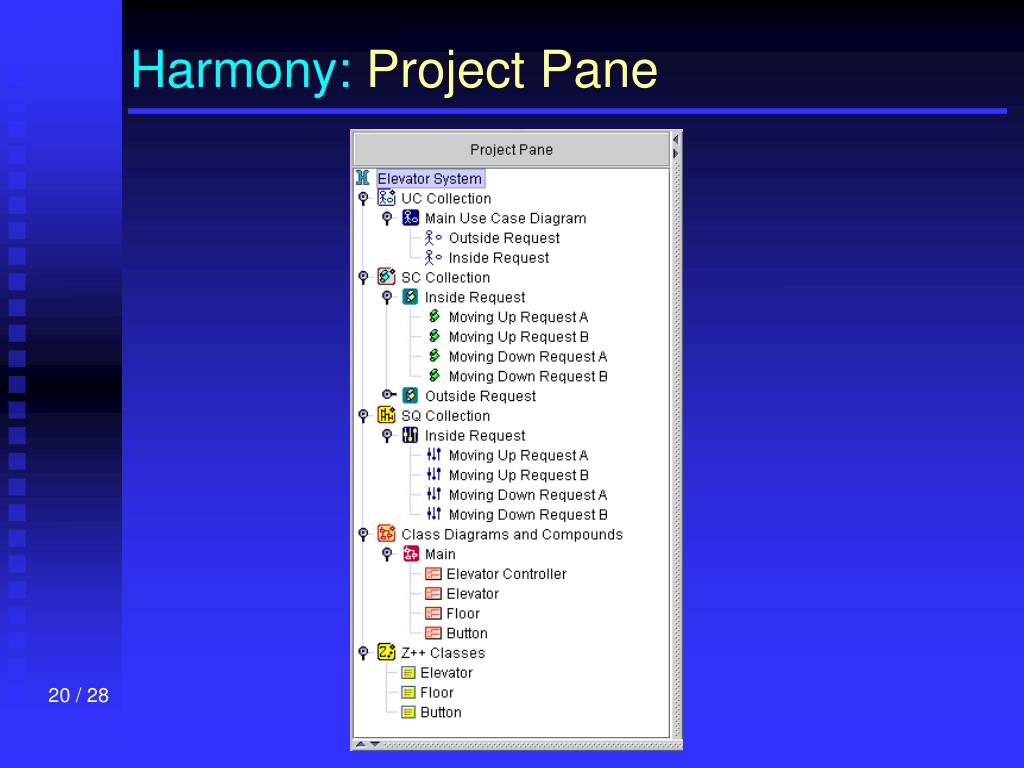 Harmony: Project Pane

Project Pane

Elevator System
UC Collection
Main Use Case Diagram
Outside Request
Inside Request
SC Collection
Inside Request
Moving Up Request A
Moving Up Request B
Moving Down Request A
Moving Down Request B
Outside Request
SQ Collection
Inside Request
Moving Up Request A
Moving Up Request B
Moving Down Request A
Moving Down Request B
Class Diagrams and Compounds
Main
Elevator Controller
Elevator
Floor
Button
Z++ Classes
Elevator
Floor
Button

20 / 28